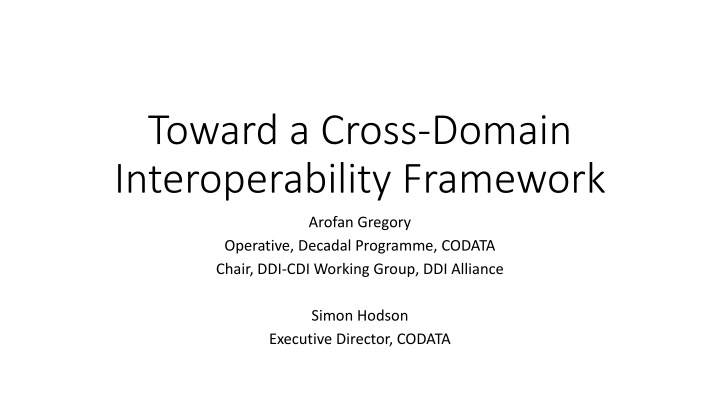 Toward a Cross-Domain Interoperability Framework

Arofan Gregory
Operative, Decadal Programme, CODATA
Chair, DDI-CDI Working Group, DDI Alliance

Simon Hodson
Executive Director, CODATA